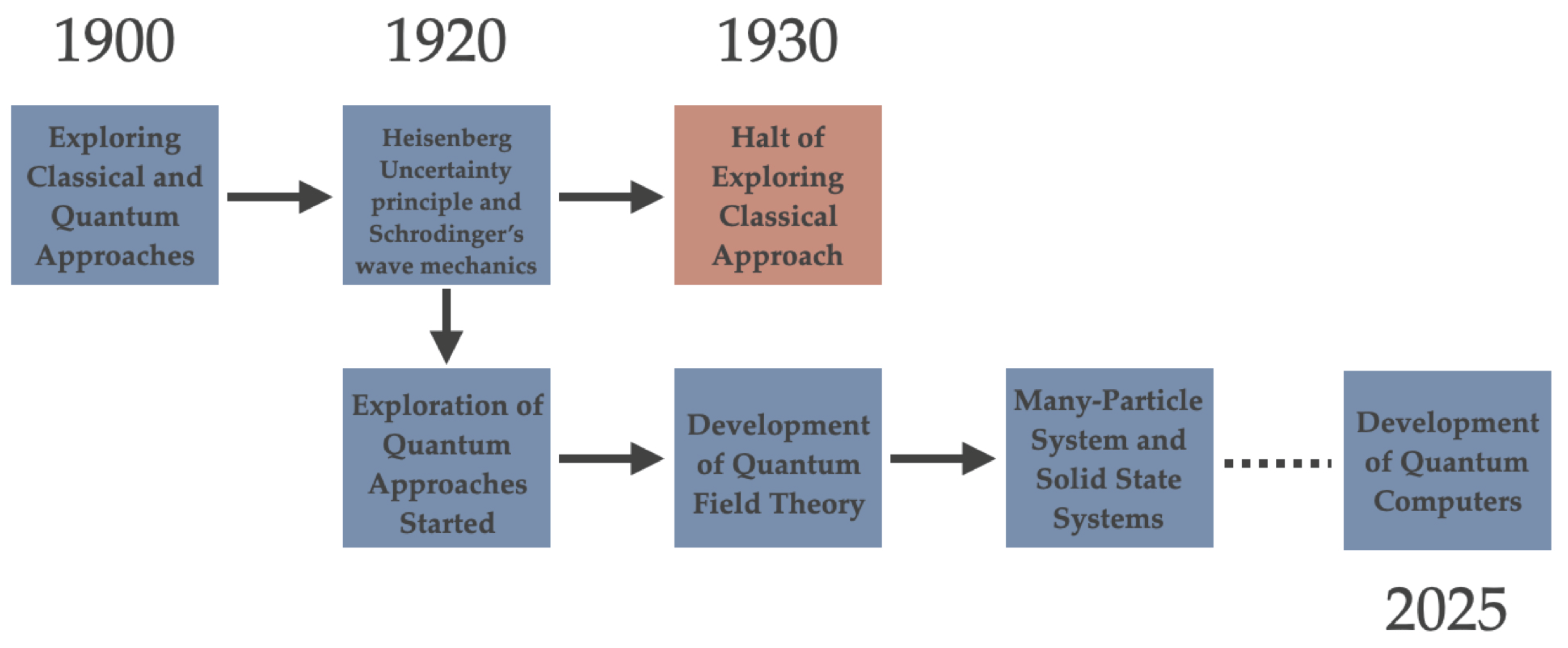 1900

1920

1930

Exploring Classical and Quantum Approaches

Heisenberg Uncertainty principle and Schrodinger's wave mechanics

Halt of Exploring Classical Approach

Exploration of Quantum Approaches Started

Development of Quantum Field Theory

Many-Particle System and Solid State Systems

Development of Quantum Computers

2025